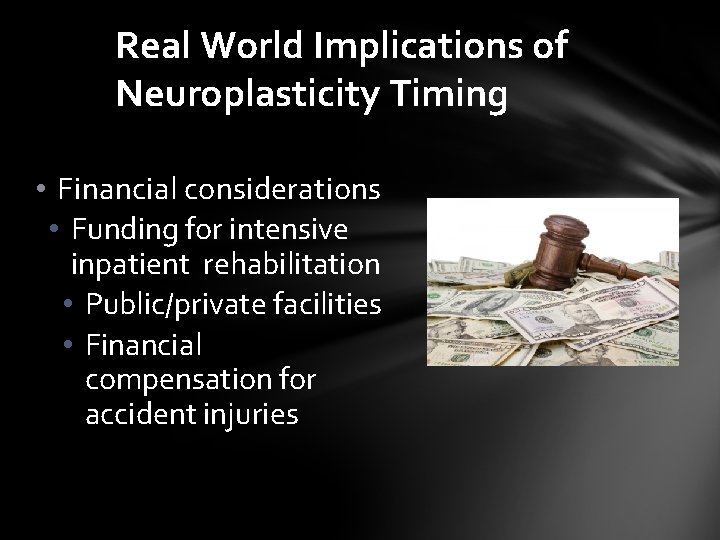 Real World Implications of Neuroplasticity Timing

• Financial considerations
• Funding for intensive inpatient rehabilitation
• Public/private facilities
• Financial compensation for accident injuries